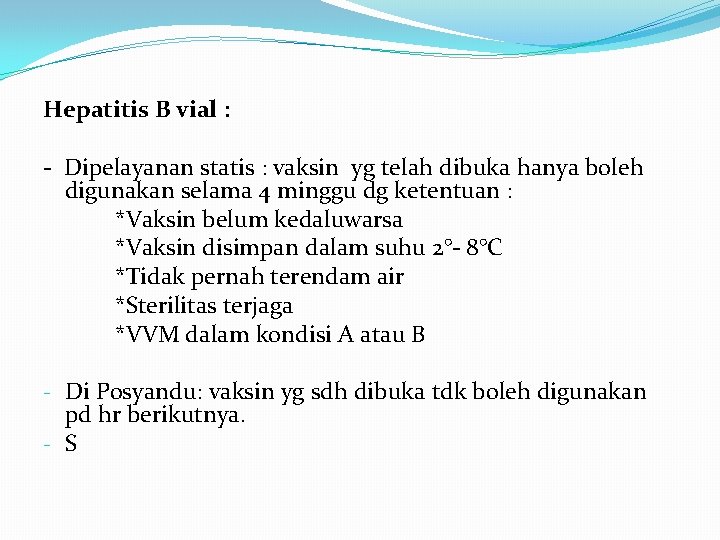 Hepatitis B vial :

- Dipelayanan statis : vaksin yg telah dibuka hanya boleh digunakan selama 4 minggu dg ketentuan :
*Vaksin belum kedaluwarsa
*Vaksin disimpan dalam suhu 2°- 8°C
*Tidak pernah terendam air
*Sterilitas terjaga
*VVM dalam kondisi A atau B

- Di Posyandu: vaksin yg sdh dibuka tdk boleh digunakan pd hr berikutnya.
- S